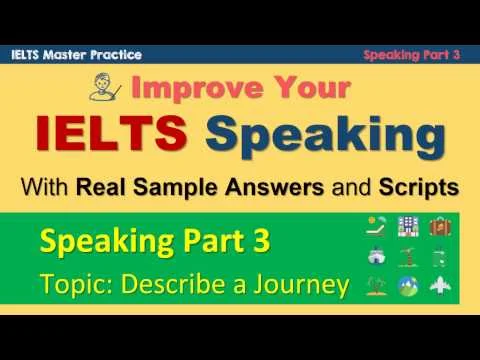 IELTS Master Practice

Speaking Part 3

Improve Your

IELTS Speaking

With Real Sample Answers and Scripts

Speaking Part 3

Topic: Describe a Journey